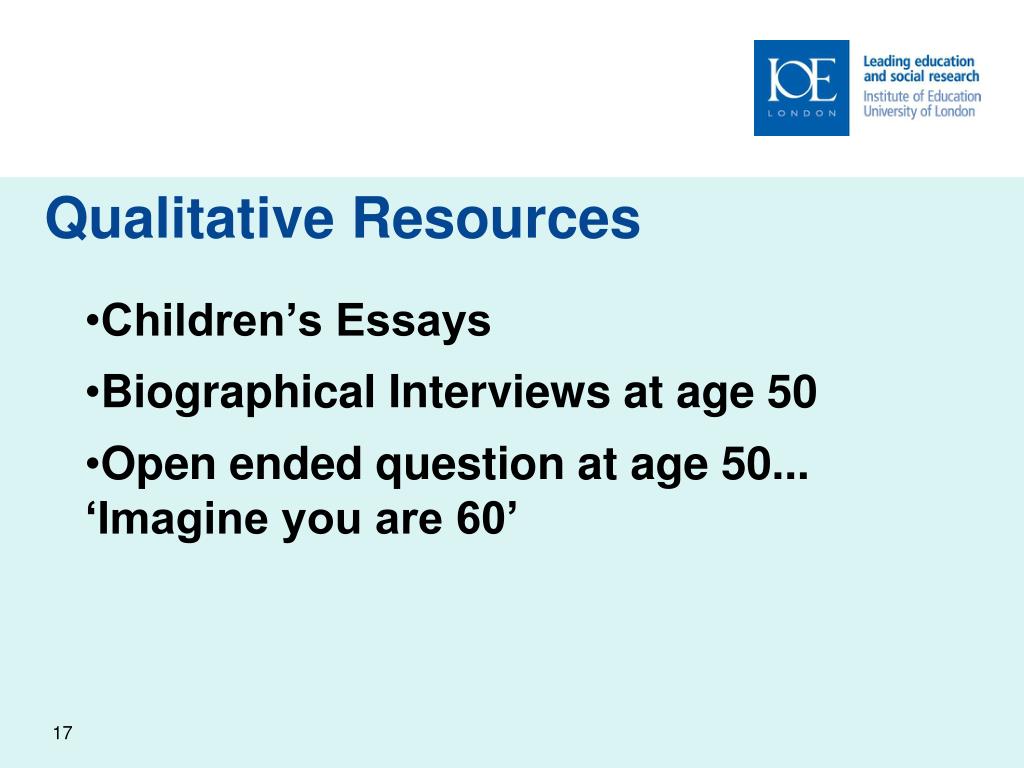 IOE
LONDON

Leading education and social research
Institute of Education
University of London

Qualitative Resources

•Children’s Essays

•Biographical Interviews at age 50

•Open ended question at age 50... ‘Imagine you are 60’

17